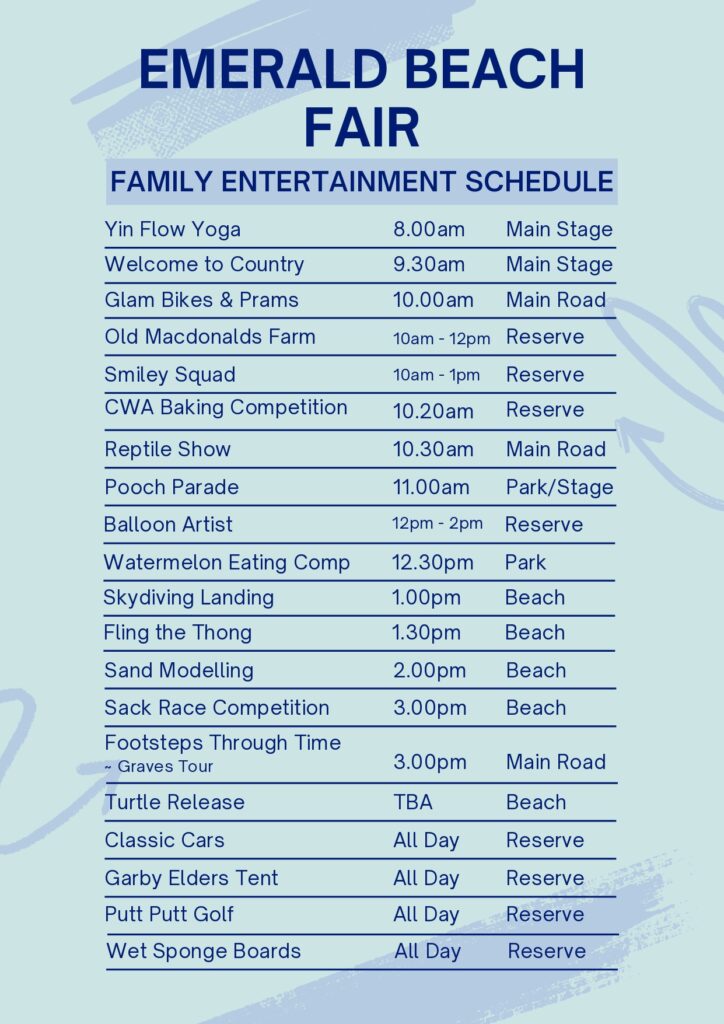 EMERALD BEACH FAIR

FAMILY ENTERTAINMENT SCHEDULE

| | | |
|---|---|---|
| Yin Flow Yoga | 8.00am | Main Stage |
| Welcome to Country | 9.30am | Main Stage |
| Glam Bikes & Prams | 10.00am | Main Road |
| Old Macdonalds Farm | 10am - 12pm | Reserve |
| Smiley Squad | 10am - 1pm | Reserve |
| CWA Baking Competition | 10.20am | Reserve |
| Reptile Show | 10.30am | Main Road |
| Pooch Parade | 11.00am | Park/Stage |
| Balloon Artist | 12pm - 2pm | Reserve |
| Watermelon Eating Comp | 12.30pm | Park |
| Skydiving Landing | 1.00pm | Beach |
| Fling the Thong | 1.30pm | Beach |
| Sand Modelling | 2.00pm | Beach |
| Sack Race Competition | 3.00pm | Beach |
| Footsteps Through Time ~ Graves Tour | 3.00pm | Main Road |
| Turtle Release | TBA | Beach |
| Classic Cars | All Day | Reserve |
| Garby Elders Tent | All Day | Reserve |
| Putt Putt Golf | All Day | Reserve |
| Wet Sponge Boards | All Day | Reserve |